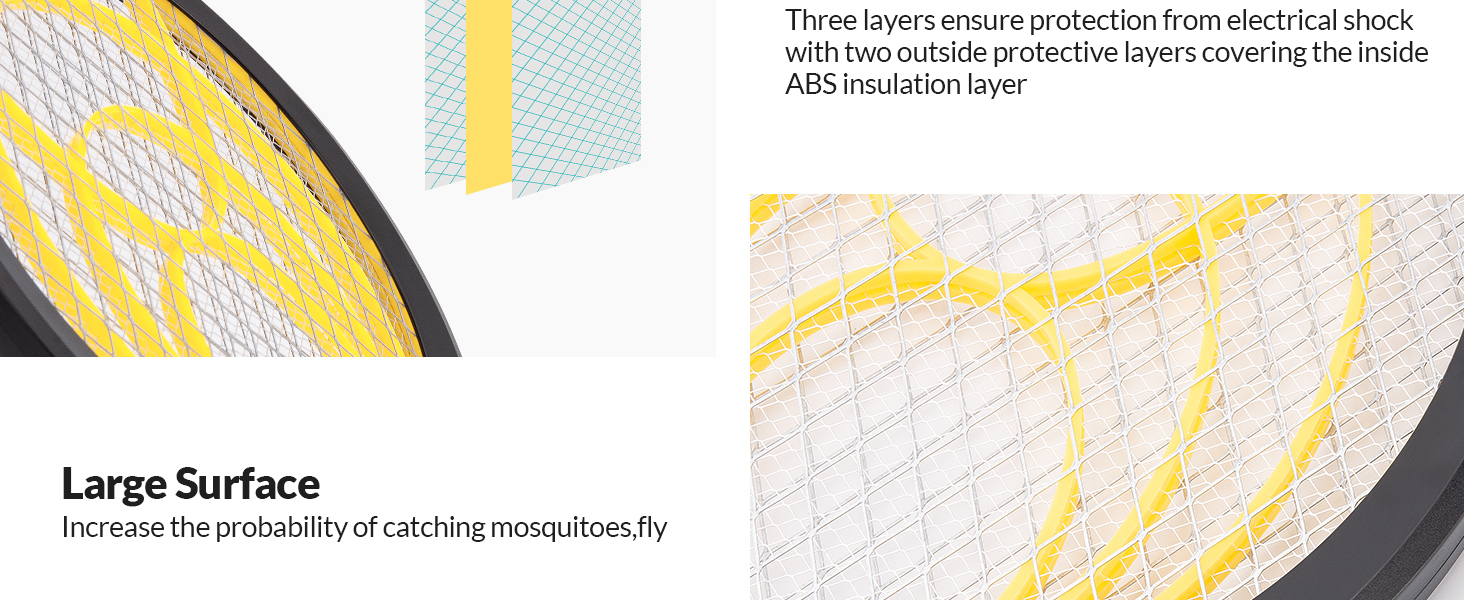 Three layers ensure protection from electrical shock with two outside protective layers covering the inside ABS insulation layer

Large Surface
Increase the probability of catching mosquitoes,fly